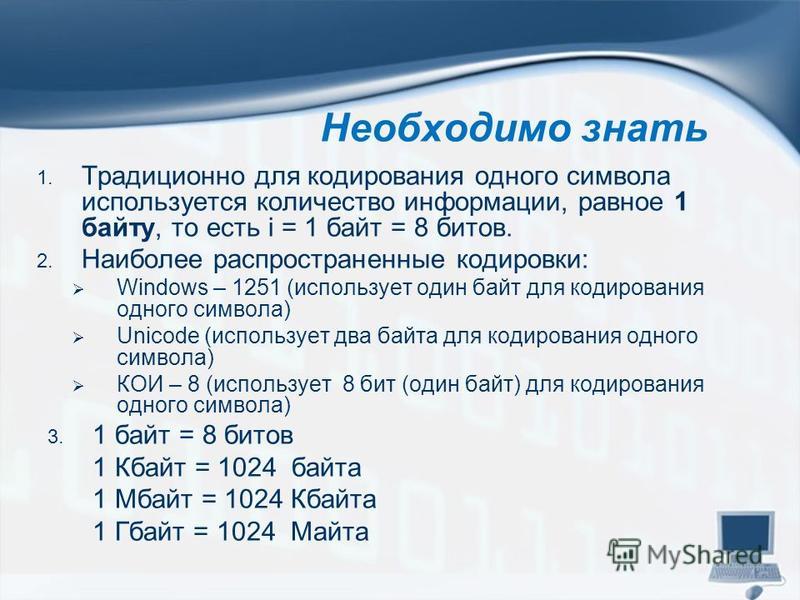 Необходимо знать

1. Традиционно для кодирования одного символа используется количество информации, равное 1 байту, то есть i = 1 байт = 8 битов.

2. Наиболее распространенные кодировки:

➢ Windows – 1251 (использует один байт для кодирования одного символа)

➢ Unicode (использует два байта для кодирования одного символа)

➢ КОИ – 8 (использует 8 бит (один байт) для кодирования одного символа)

3. 1 байт = 8 битов

1 Кбайт = 1024 байта

1 Мбайт = 1024 Кбайта

1 Гбайт = 1024 Майта

MyShared